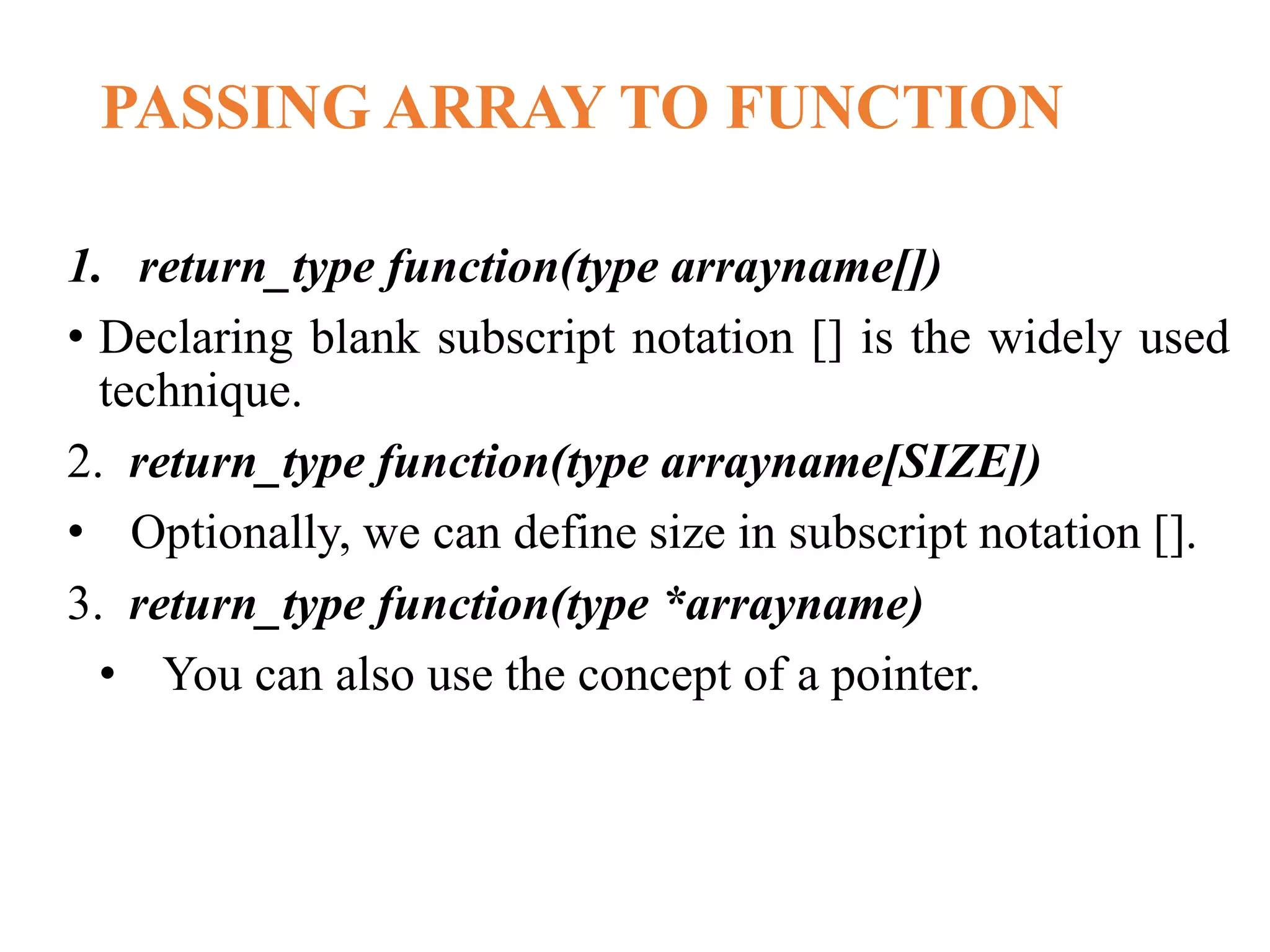 PASSING ARRAY TO FUNCTION

1. return_type function(type arrayname[])

• Declaring blank subscript notation [] is the widely used technique.

2. return_type function(type arrayname[SIZE])

• Optionally, we can define size in subscript notation [].

3. return_type function(type *arrayname)

• You can also use the concept of a pointer.